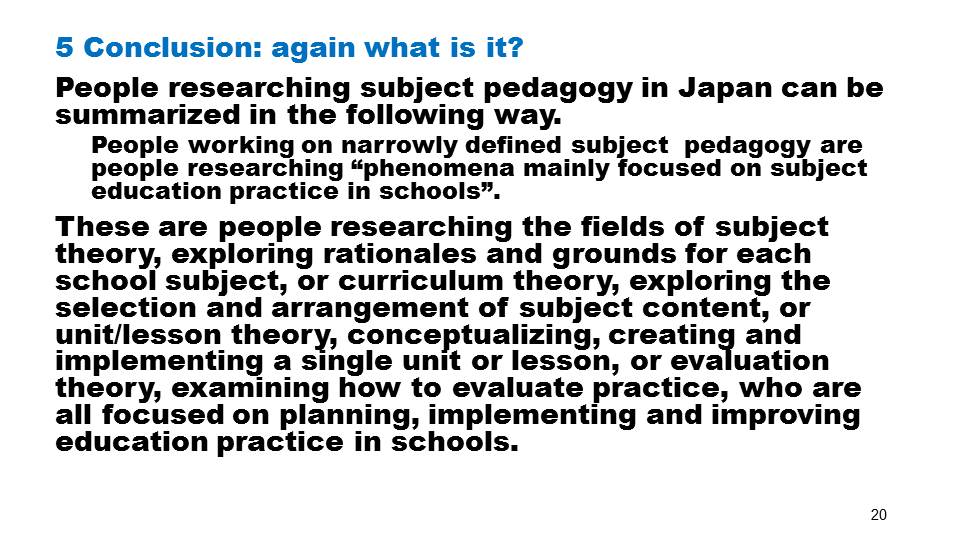 5 Conclusion: again what is it?

People researching subject pedagogy in Japan can be summarized in the following way.

People working on narrowly defined subject  pedagogy are people researching “phenomena mainly focused on subject education practice in schools”.

These are people researching the fields of subject theory, exploring rationales and grounds for each school subject, or curriculum theory, exploring the selection and arrangement of subject content, or unit/lesson theory, conceptualizing, creating and implementing a single unit or lesson, or evaluation theory, examining how to evaluate practice, who are all focused on planning, implementing and improving education practice in schools.

20